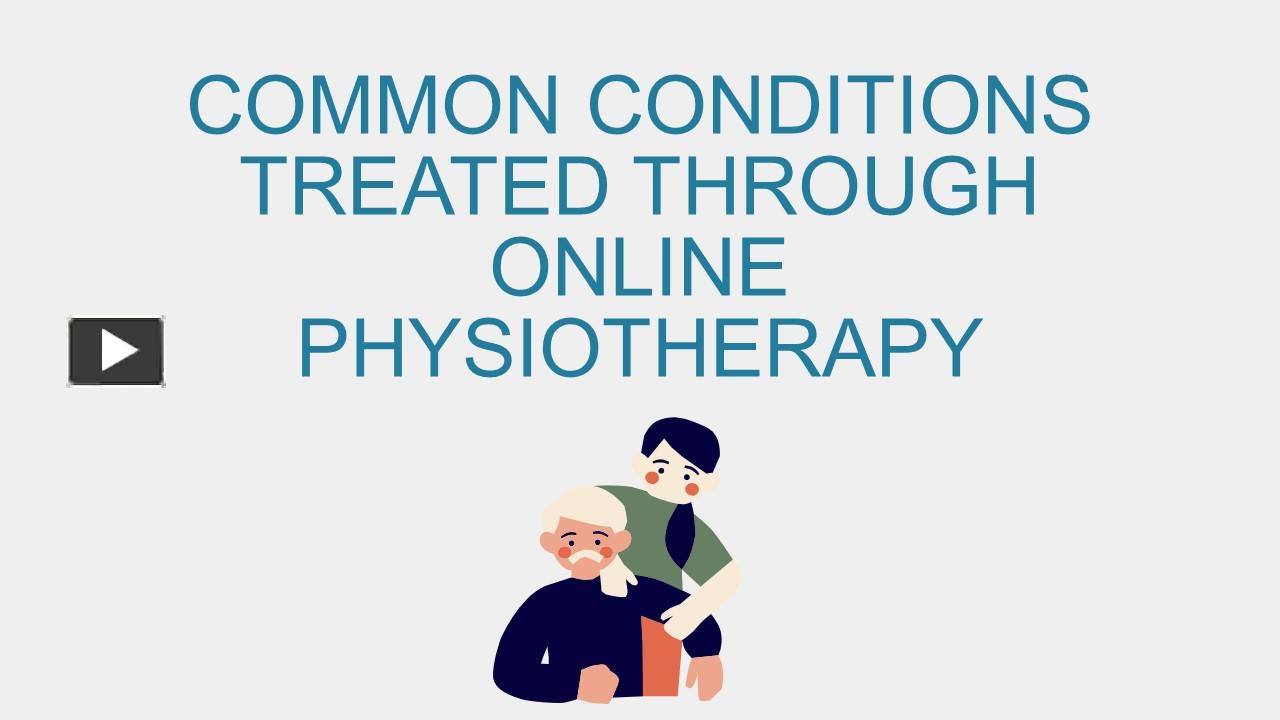 COMMON CONDITIONS TREATED THROUGH ONLINE PHYSIOTHERAPY